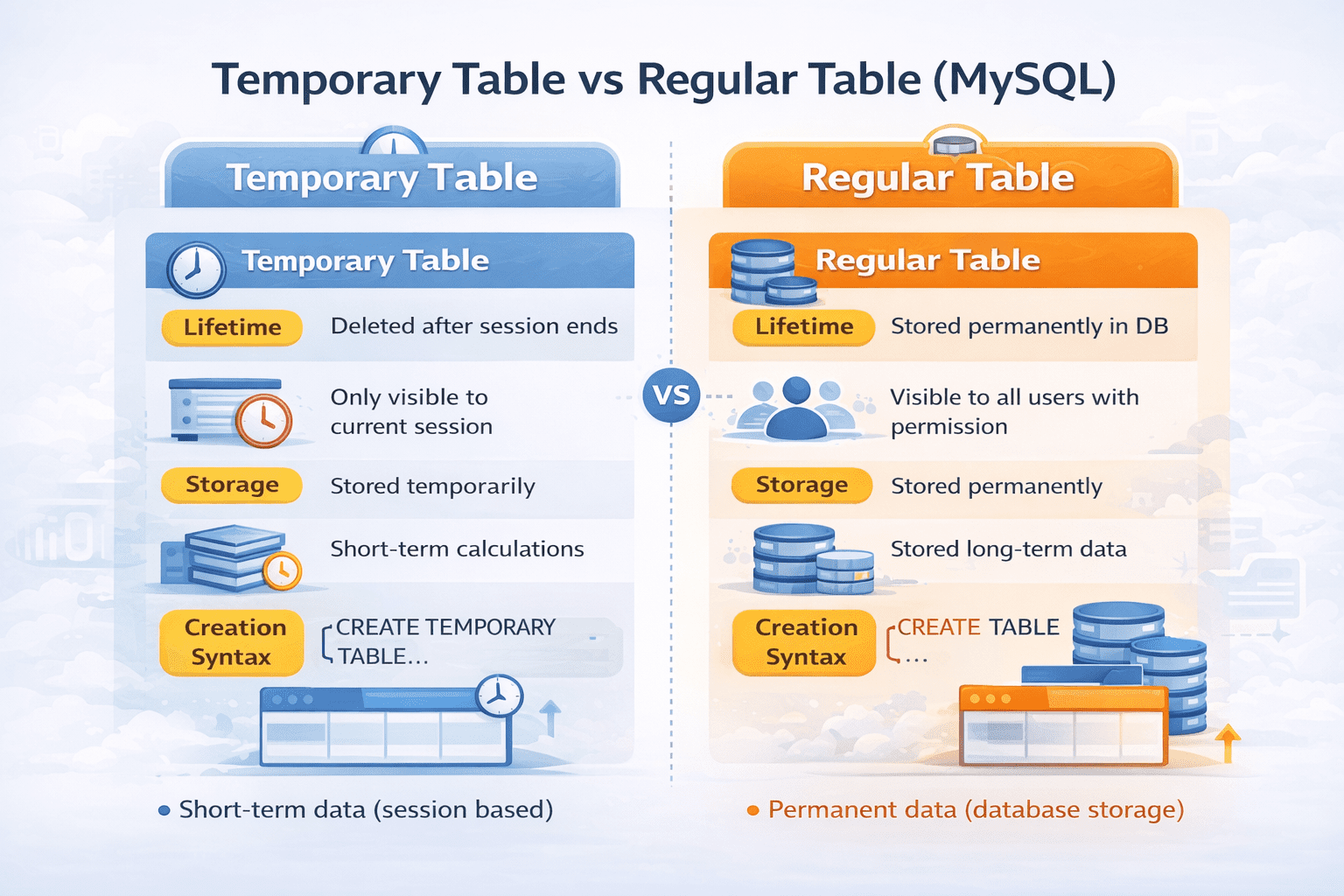 Temporary Table vs Regular Table (MySQL)

Temporary Table

Temporary Table

Lifetime Deleted after session ends

Only visible to current session

Storage Stored temporarily

Short-term calculations

Creation Syntax CREATE TEMPORARY TABLE...

• Short-term data (session based)

VS

Regular Table

Regular Table

Lifetime Stored permanently in DB

Visible to all users with permission

Storage Stored permanently

Stored long-term data

Creation Syntax CREATE TABLE ...

• Permanent data (database storage)